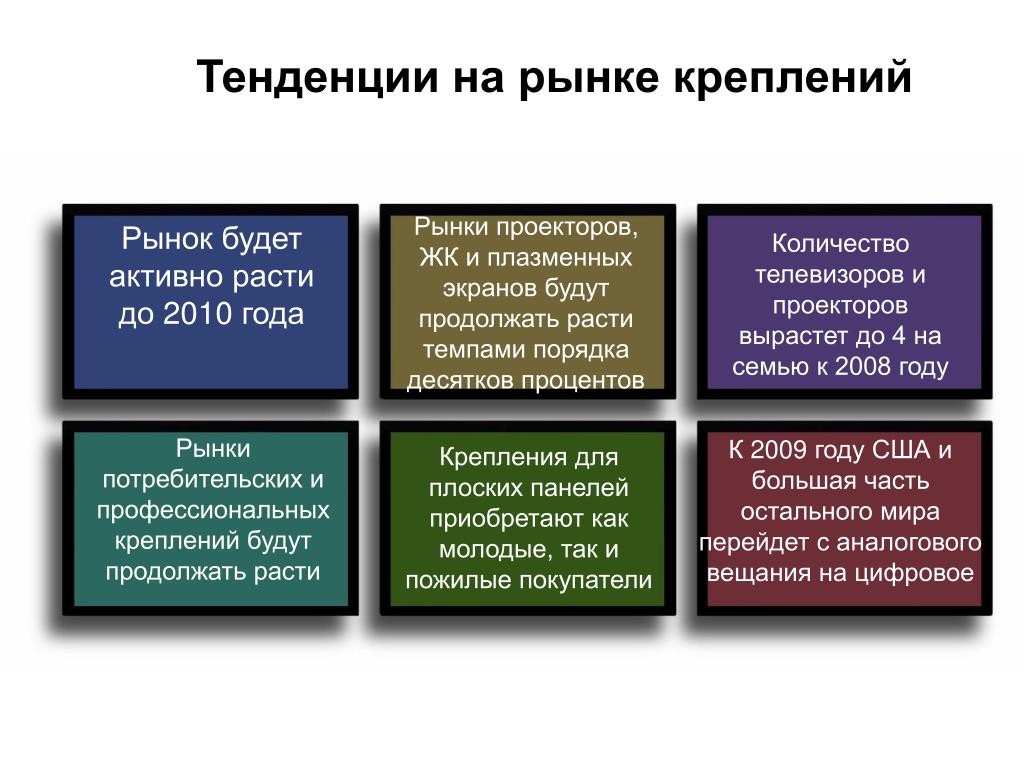 Тенденции на рынке креплений

Рынок будет активно расти до 2010 года

Рынки проекторов, ЖК и плазменных экранов будут продолжать расти темпами порядка десятков процентов

Количество телевизоров и проекторов вырастет до 4 на семью к 2008 году

Рынки потребительских и профессиональных креплений будут продолжать расти

Крепления для плоских панелей приобретают как молодые, так и пожилые покупатели

К 2009 году США и большая часть остального мира перейдет с аналогового вещания на цифровое